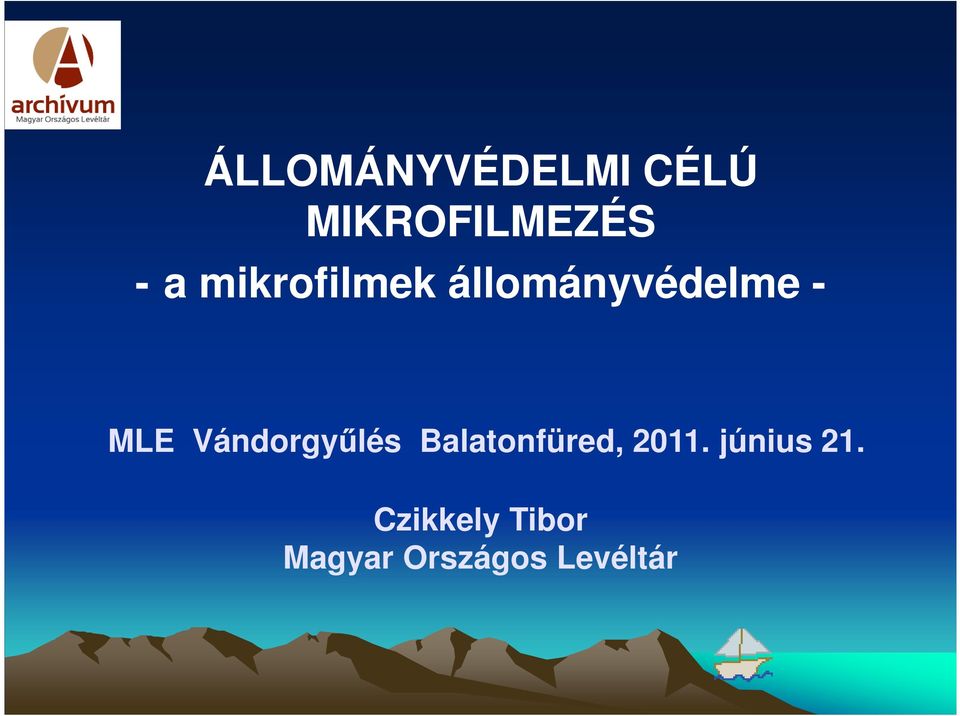 archívum
Magyar Országos Levéltár

ÁLLOMÁNYVÉDELMI CÉLÚ MIKROFILMEZÉS
- a mikrofilmek állományvédelme -

MLE Vándorgyűlés Balatonfüred, 2011. június 21.

Czikkely Tibor
Magyar Országos Levéltár